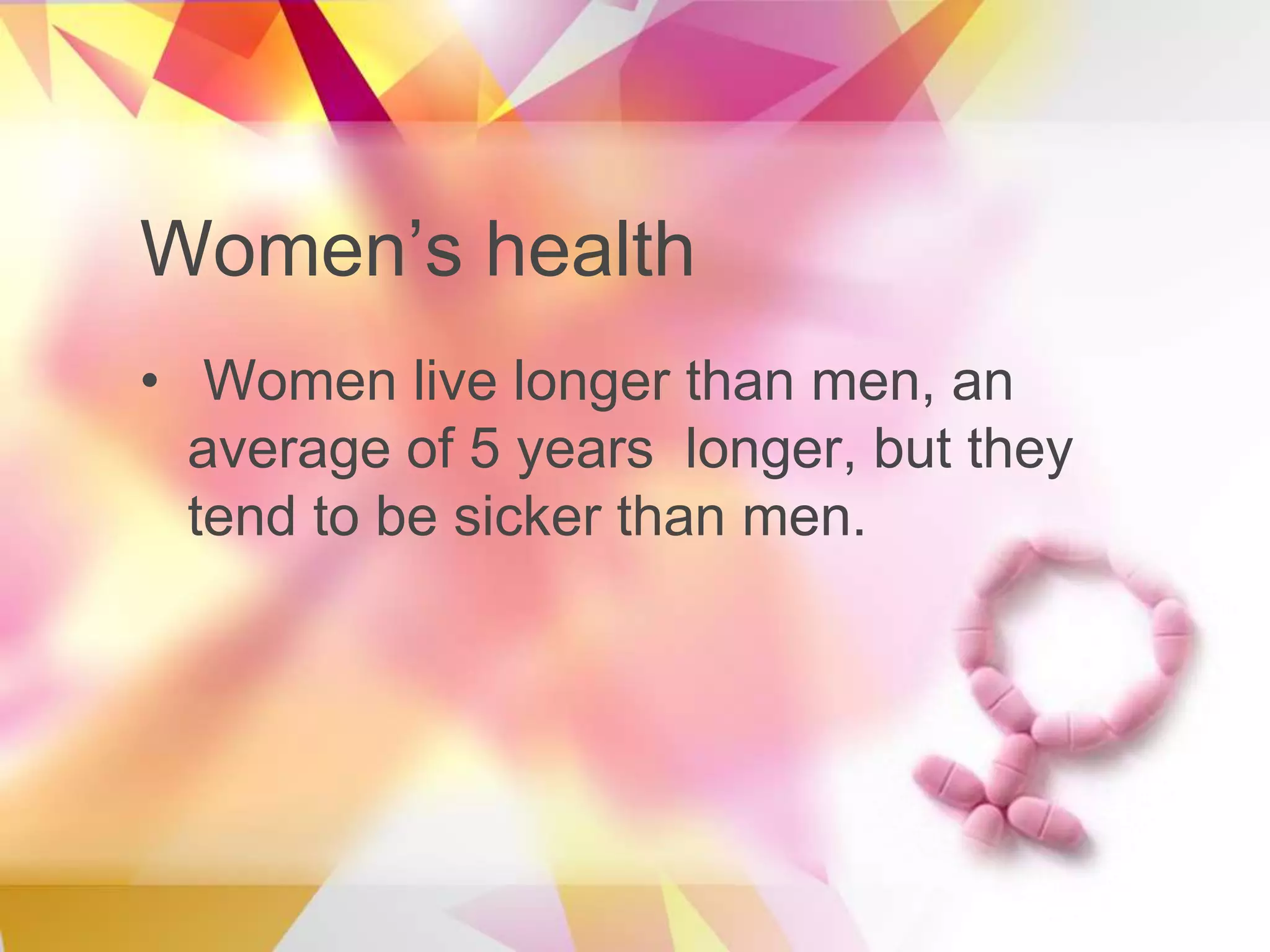 Women’s health

• Women live longer than men, an average of 5 years longer, but they tend to be sicker than men.